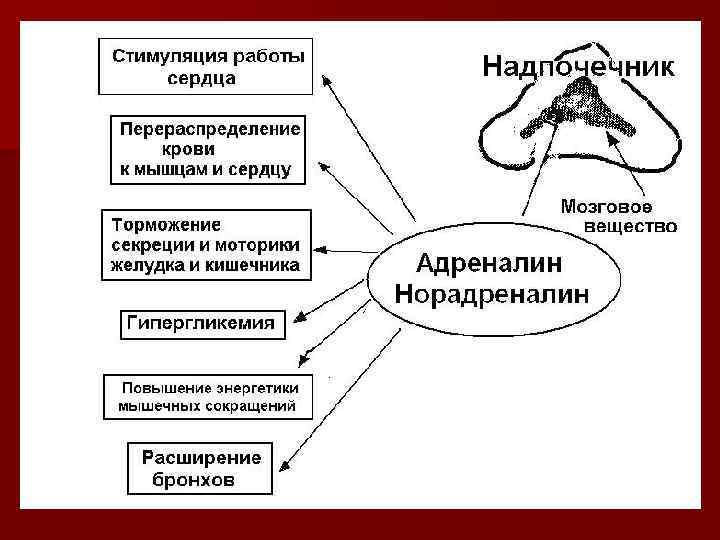 Стимуляция работы сердца

Перераспределение крови к мышцам и сердцу

Торможение секреции и моторики желудка и кишечника

Гипергликемия

Повышение энергетики мышечных сокращений

Расширение бронхов

Надпочечник

Мозговое вещество

Адреналин Норадреналин